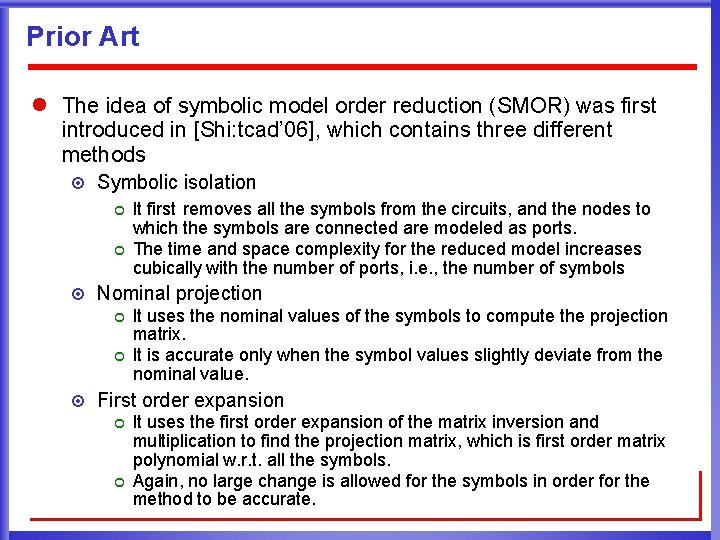 Prior Art

The idea of symbolic model order reduction (SMOR) was first introduced in [Shi:tcad'06], which contains three different methods

Symbolic isolation

It first removes all the symbols from the circuits, and the nodes to which the symbols are connected are modeled as ports.

The time and space complexity for the reduced model increases cubically with the number of ports, i.e., the number of symbols

Nominal projection

It uses the nominal values of the symbols to compute the projection matrix.

It is accurate only when the symbol values slightly deviate from the nominal value.

First order expansion

It uses the first order expansion of the matrix inversion and multiplication to find the projection matrix, which is first order matrix polynomial w.r.t. all the symbols.

Again, no large change is allowed for the symbols in order for the method to be accurate.